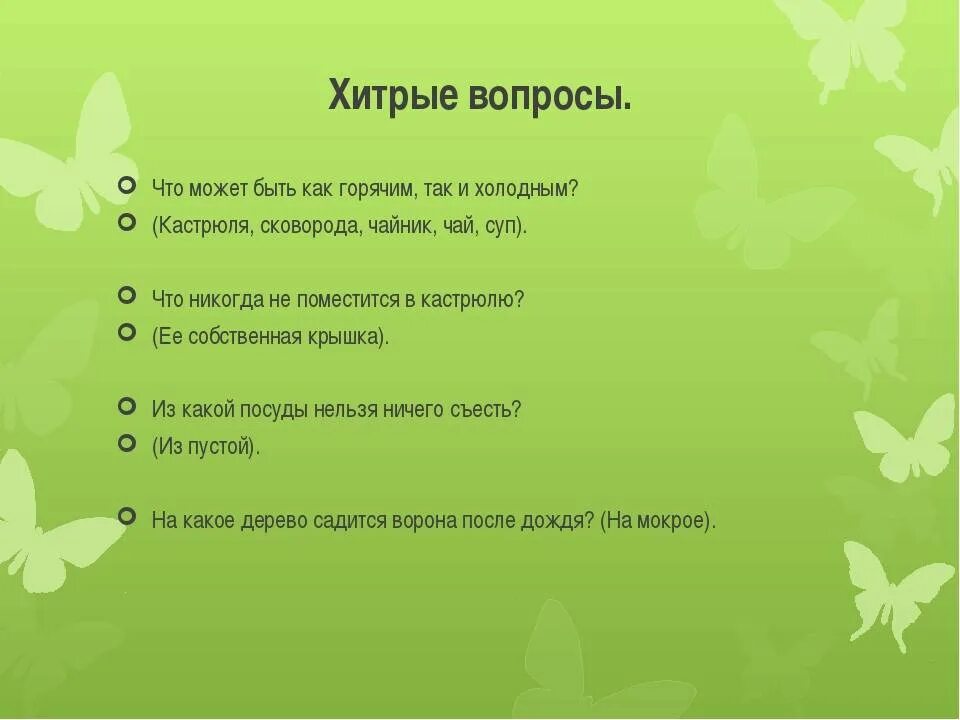 Хитрые вопросы.

Что может быть как горячим, так и холодным?
(Кастрюля, сковорода, чайник, чай, суп).

Что никогда не поместится в кастрюлю?
(Ее собственная крышка).

Из какой посуды нельзя ничего съесть?
(Из пустой).

На какое дерево садится ворона после дождя? (На мокрое).